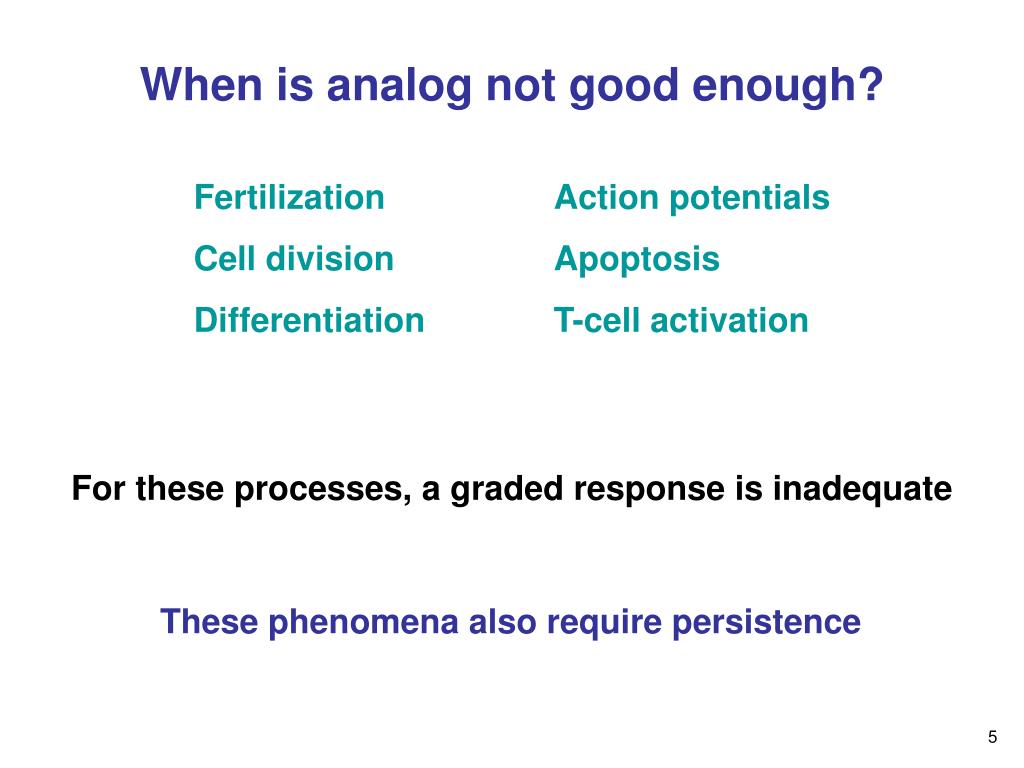 When is analog not good enough?

Fertilization
Cell division
Differentiation

Action potentials
Apoptosis
T-cell activation

For these processes, a graded response is inadequate

These phenomena also require persistence

5